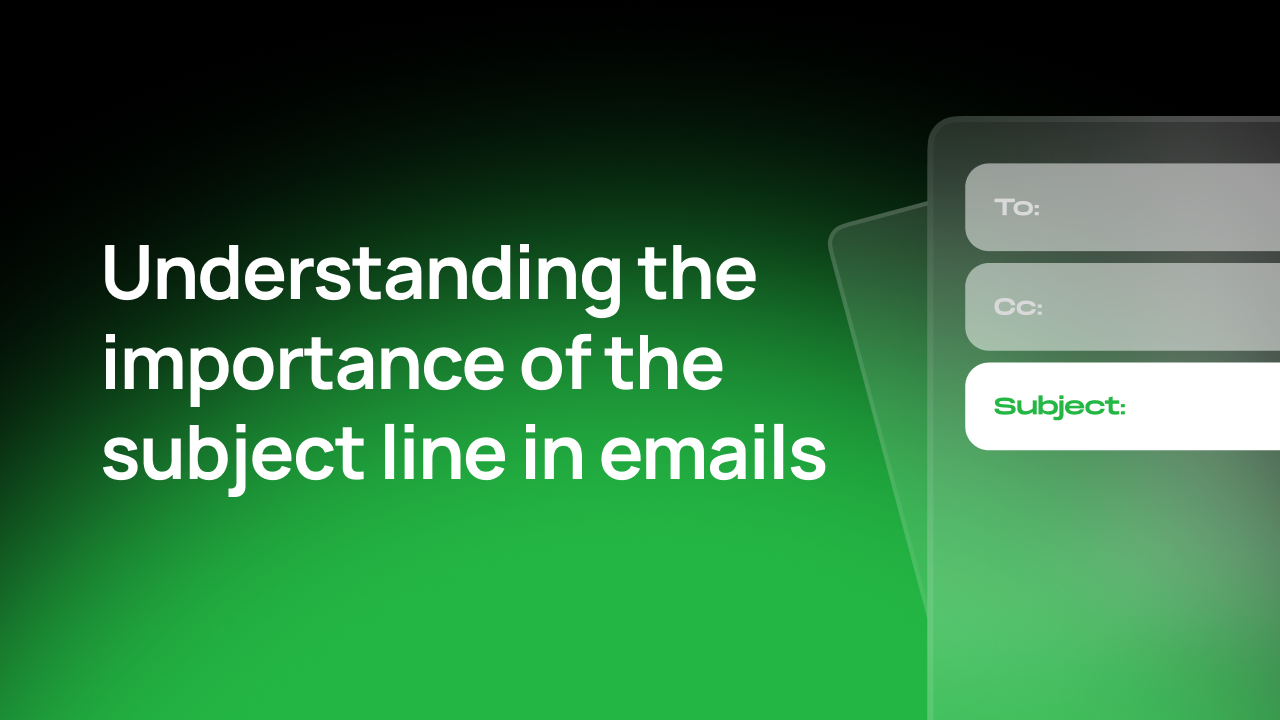 Understanding the importance of the subject line in emails

To:

Cc:

Subject: